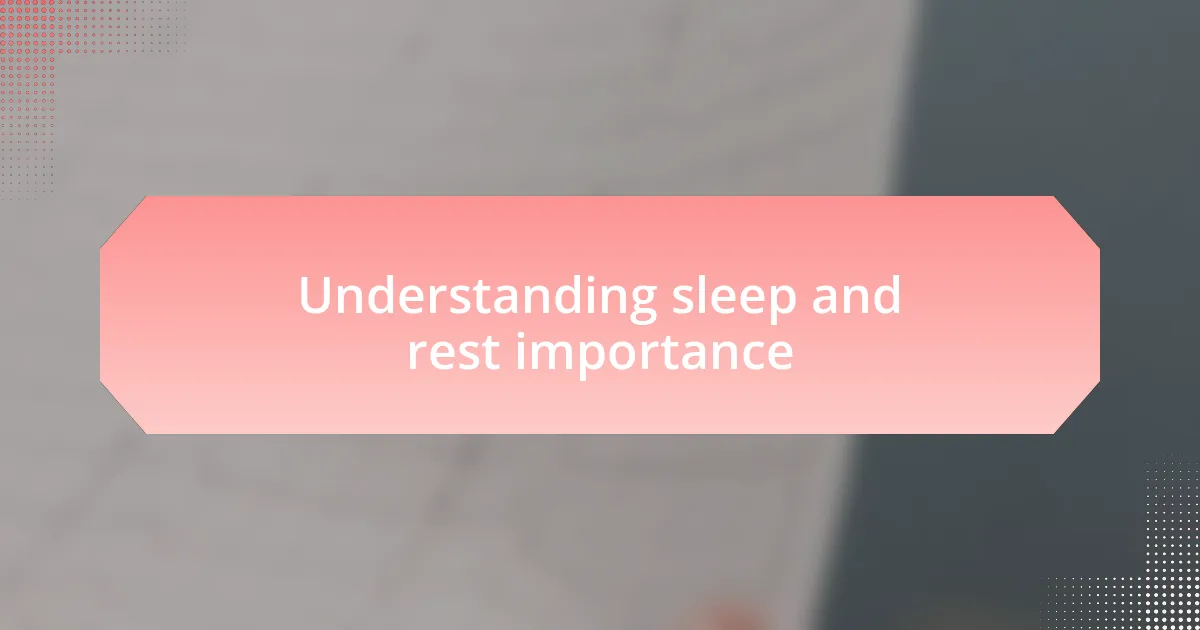 Understanding sleep and rest importance